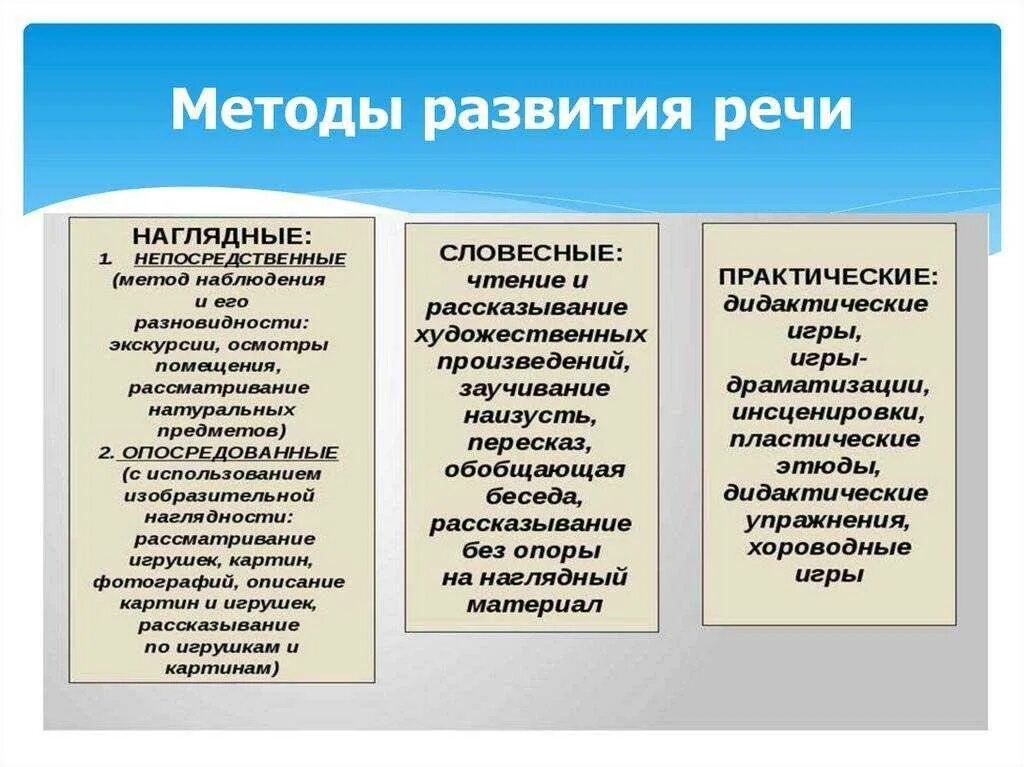 Методы развития речи

НАГЛЯДНЫЕ:
1. НЕПОСРЕДСТВЕННЫЕ (метод наблюдения и его разновидности: экскурсии, осмотры помещения, рассматривание натуральных предметов)
2. ОПОСРЕДОВАННЫЕ (с использованием изобразительной наглядности: рассматривание игрушек, картин, фотографий, описание картин и игрушек, рассказывание по игрушкам и картинам)

СЛОВЕСНЫЕ: чтение и рассказывание художественных произведений, заучивание наизусть, пересказ, обобщающая беседа, рассказывание без опоры на наглядный материал

ПРАКТИЧЕСКИЕ: дидактические игры, игры-драматизации, инсценировки, пластические этюды, дидактические упражнения, хороводные игры